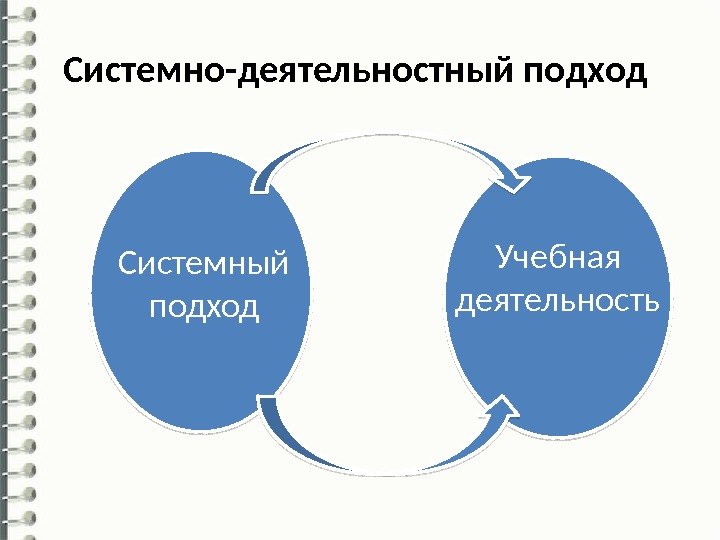 Системно-деятельностный подход

Системный подход

Учебная деятельность